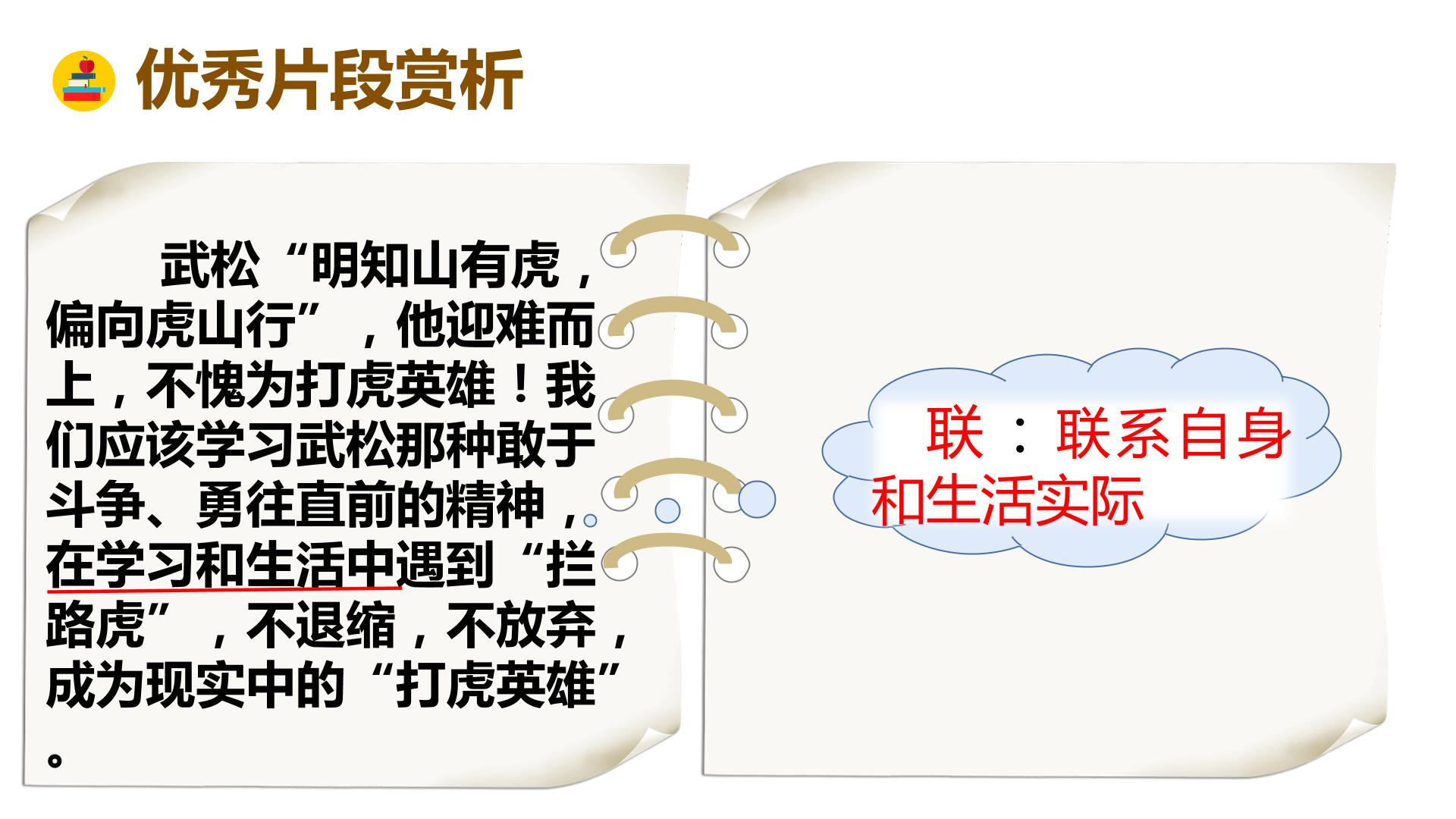 优秀片段赏析

武松“明知山有虎，偏向虎山行”，他迎难而上，不愧为打虎英雄！我们应该学习武松那种敢于斗争、勇往直前的精神，在学习和生活中遇到“拦路虎”，不退缩，不放弃，成为现实中的“打虎英雄”。

联：联系自身和生活实际